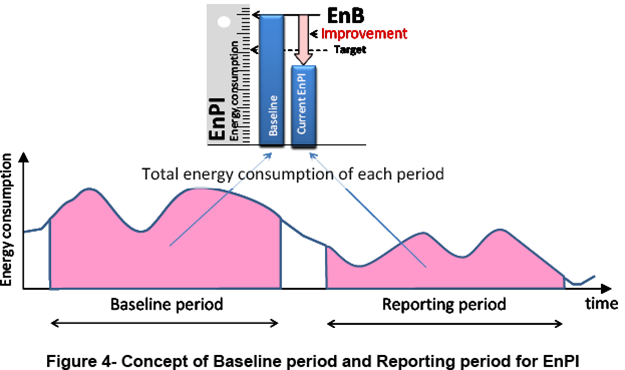 EnB
Improvement
Target
EnPI
Energy consumption
Baseline
Current EnPI

Total energy consumption of each period

Energy consumption

Baseline period

Reporting period

time

Figure 4- Concept of Baseline period and Reporting period for EnPI